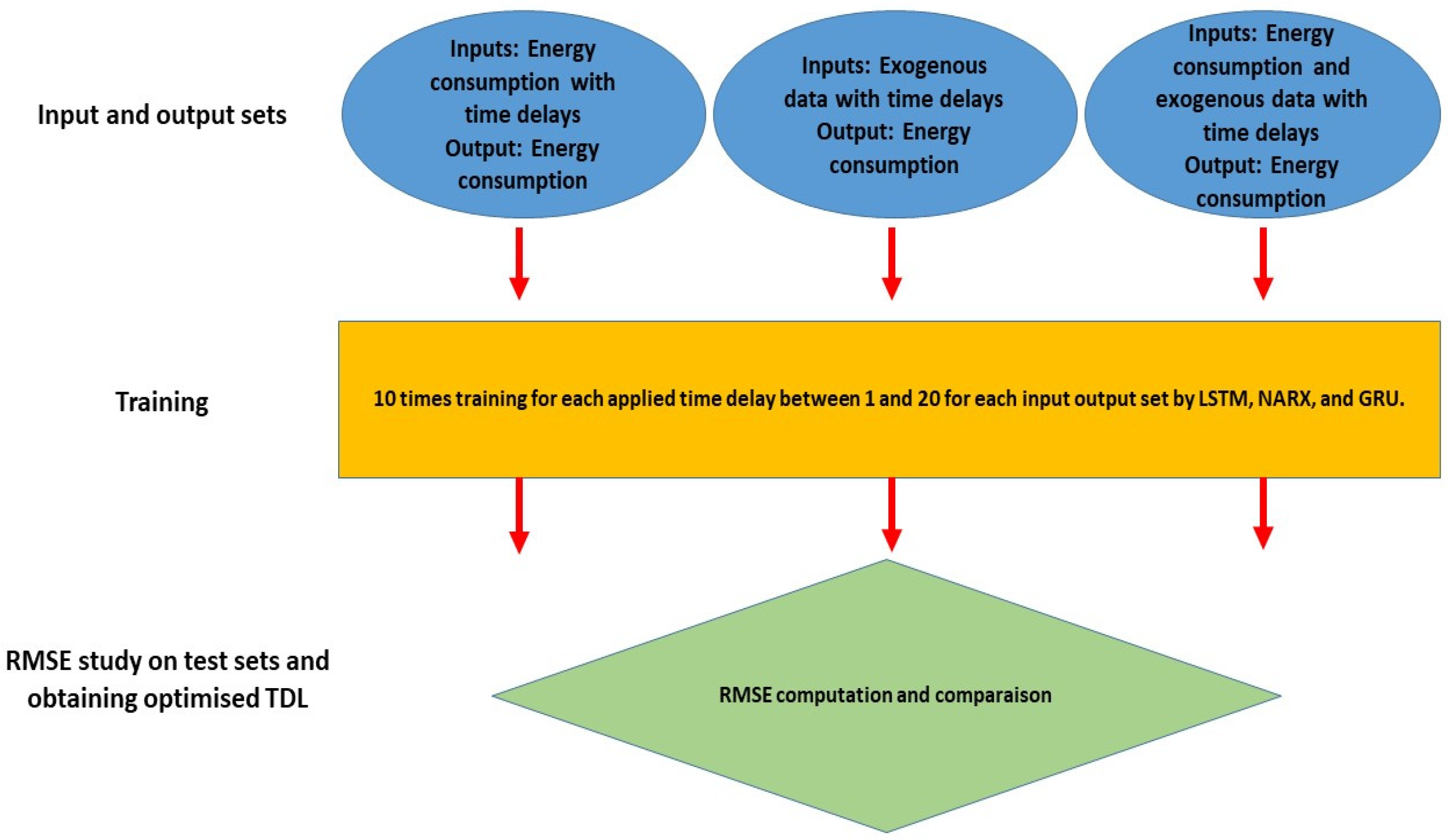 Input and output sets

Inputs: Energy consumption with time delays
Output: Energy consumption

Inputs: Exogenous data with time delays
Output: Energy consumption

Inputs: Energy consumption and exogenous data with time delays
Output: Energy consumption

Training

10 times training for each applied time delay between 1 and 20 for each input output set by LSTM, NARX, and GRU.

RMSE study on test sets and obtaining optimised TDL

RMSE computation and comparaison